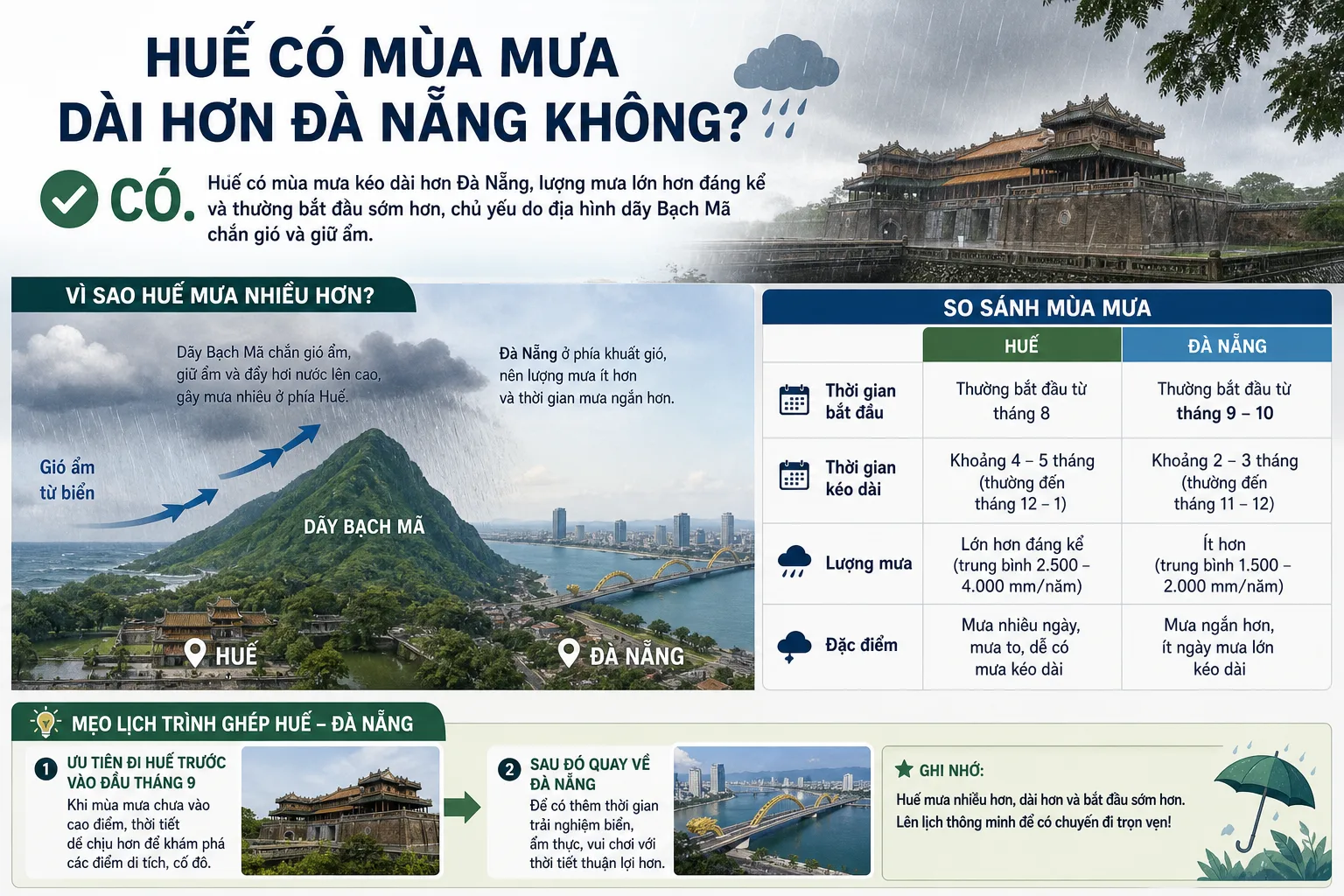 HUẾ CÓ MÙA MƯA DÀI HƠN ĐÀ NẴNG KHÔNG?

CÓ. Huế có mùa mưa kéo dài hơn Đà Nẵng, lượng mưa lớn hơn đáng kể và thường bắt đầu sớm hơn, chủ yếu do địa hình dãy Bạch Mã chắn gió và giữ ẩm.

VÌ SAO HUẾ MƯA NHIỀU HƠN?

Dãy Bạch Mã chắn gió ẩm, giữ ẩm và đẩy hơi nước lên cao, gây mưa nhiều ở phía Huế.

Đà Nẵng ở phía khuất gió, nên lượng mưa ít hơn và thời gian mưa ngắn hơn.

Gió ẩm từ biển

DÃY BẠCH MÃ

HUẾ

ĐÀ NẴNG

SO SÁNH MÙA MƯA

| | HUẾ | ĐÀ NẴNG |
|---|---|---|
| Thời gian bắt đầu | Thường bắt đầu từ tháng 8 | Thường bắt đầu từ tháng 9 – 10 |
| Thời gian kéo dài | Khoảng 4 – 5 tháng (thường đến tháng 12 – 1) | Khoảng 2 – 3 tháng (thường đến tháng 11 – 12) |
| Lượng mưa | Lớn hơn đáng kể (trung bình 2.500 – 4.000 mm/năm) | Ít hơn (trung bình 1.500 – 2.000 mm/năm) |
| Đặc điểm | Mưa nhiều ngày, mưa to, dễ có mưa kéo dài | Mưa ngắn hơn, ít ngày mưa lớn kéo dài |

MẸO LỊCH TRÌNH GHÉP HUẾ – ĐÀ NẴNG

1 ƯU TIÊN ĐI HUẾ TRƯỚC VÀO ĐẦU THÁNG 9
Khi mùa mưa chưa vào cao điểm, thời tiết dễ chịu hơn để khám phá các điểm di tích, cố đô.

2 SAU ĐÓ QUAY VỀ ĐÀ NẴNG
Để có thêm thời gian trải nghiệm biển, ẩm thực, vui chơi với thời tiết thuận lợi hơn.

GHI NHỚ:
Huế mưa nhiều hơn, dài hơn và bắt đầu sớm hơn.
Lên lịch thông minh để có chuyến đi trọn vẹn!